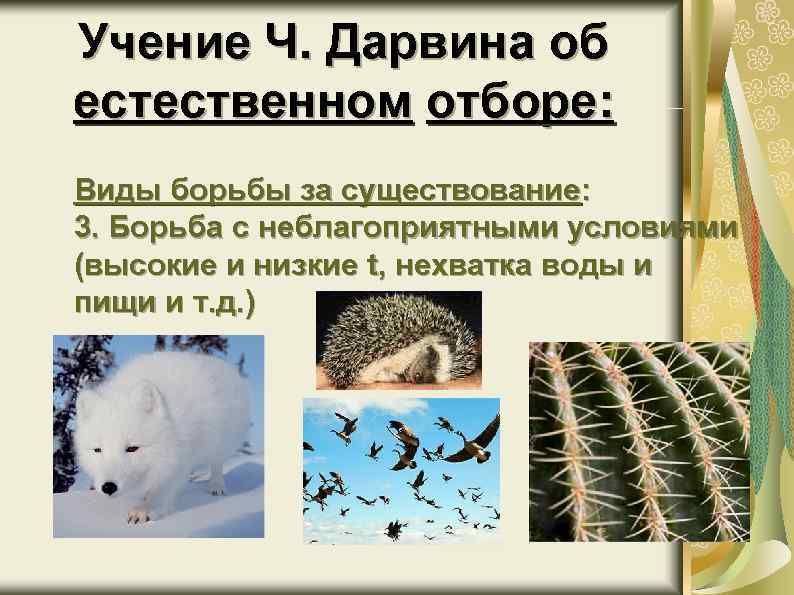 Учение Ч. Дарвина об естественном отборе:

Виды борьбы за существование:
3. Борьба с неблагоприятными условиями (высокие и низкие t, нехватка воды и пищи и т.д.)